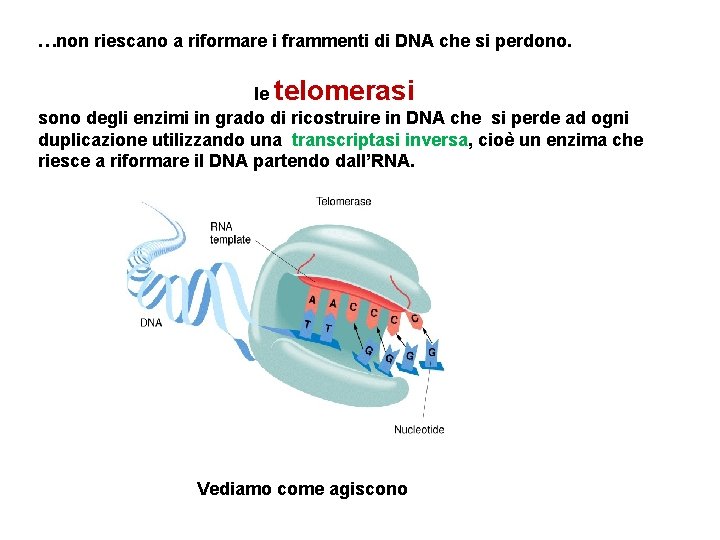 …non riescano a riformare i frammenti di DNA che si perdono.

le telomerasi

sono degli enzimi in grado di ricostruire in DNA che si perde ad ogni duplicazione utilizzando una transcriptasi inversa, cioè un enzima che riesce a riformare il DNA partendo dall'RNA.

Telomerase

RNA template

DNA

A A C C C C

T T

G G G G

Nucleotide

Vediamo come agiscono